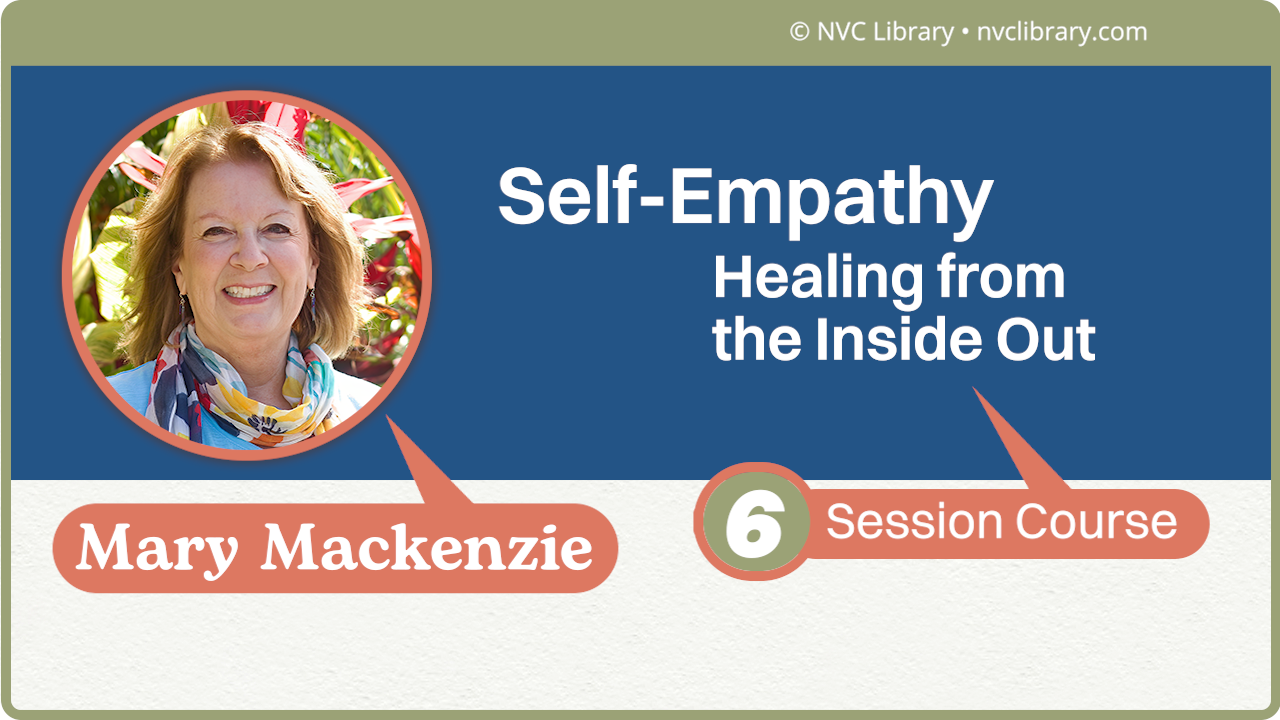 © NVC Library • nvclibrary.com

Self-Empathy

Healing from the Inside Out

Mary Mackenzie

6 Session Course